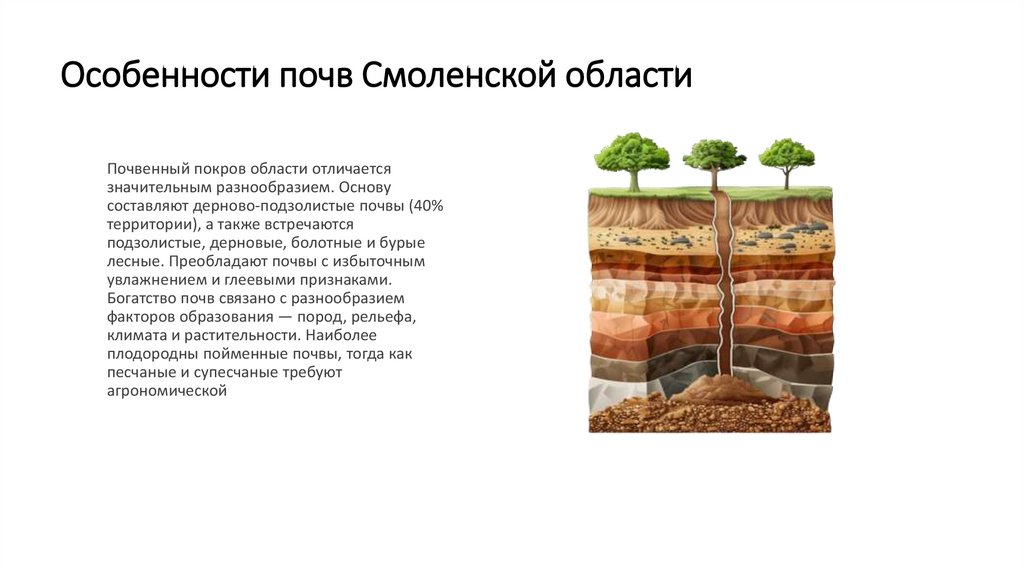 Особенности почв Смоленской области

Почвенный покров области отличается значительным разнообразием. Основу составляют дерново-подзолистые почвы (40% территории), а также встречаются подзолистые, дерновые, болотные и бурые лесные. Преобладают почвы с избыточным увлажнением и глеевыми признаками. Богатство почв связано с разнообразием факторов образования — пород, рельефа, климата и растительности. Наиболее плодородны пойменные почвы, тогда как песчаные и супесчаные требуют агрономической